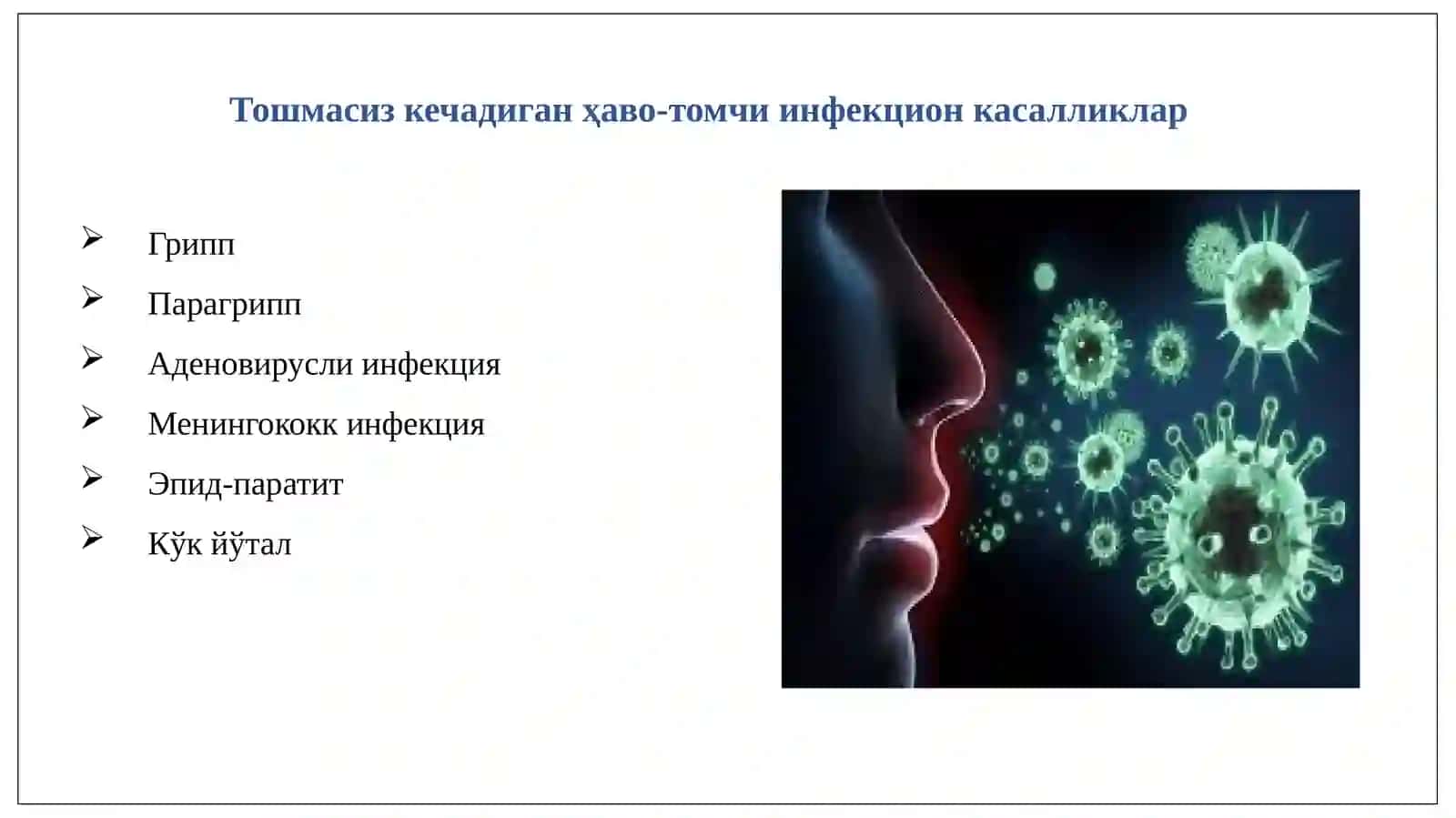 Тошмасиз кечадиган ҳаво-томчи инфекцион касалликлар

➢ Грипп
➢ Парагрипп
➢ Аденовирусли инфекция
➢ Менингококк инфекция
➢ Эпид-паратит
➢ Кўк йўтал